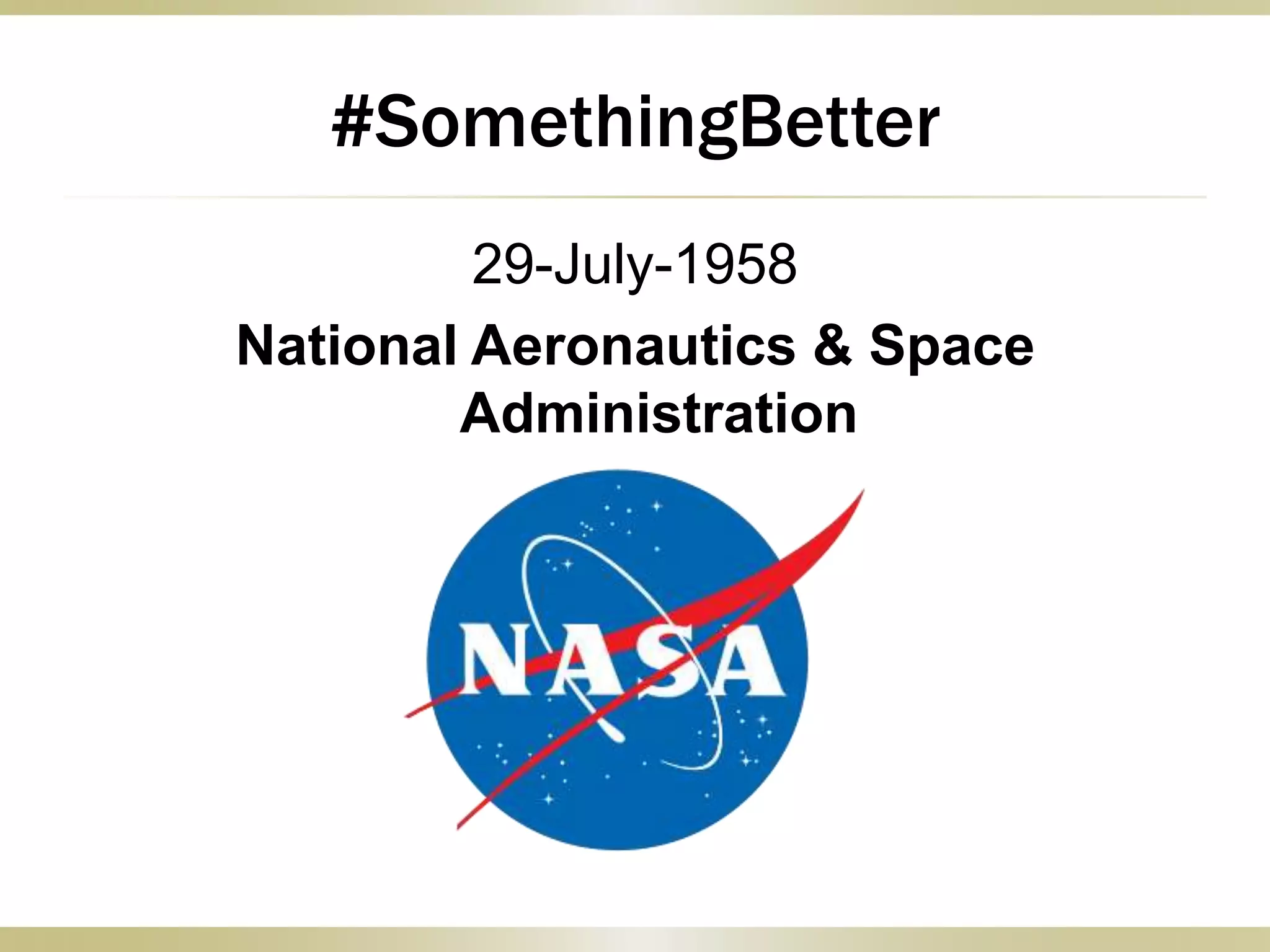 #SomethingBetter

29-July-1958

National Aeronautics & Space Administration

NASA